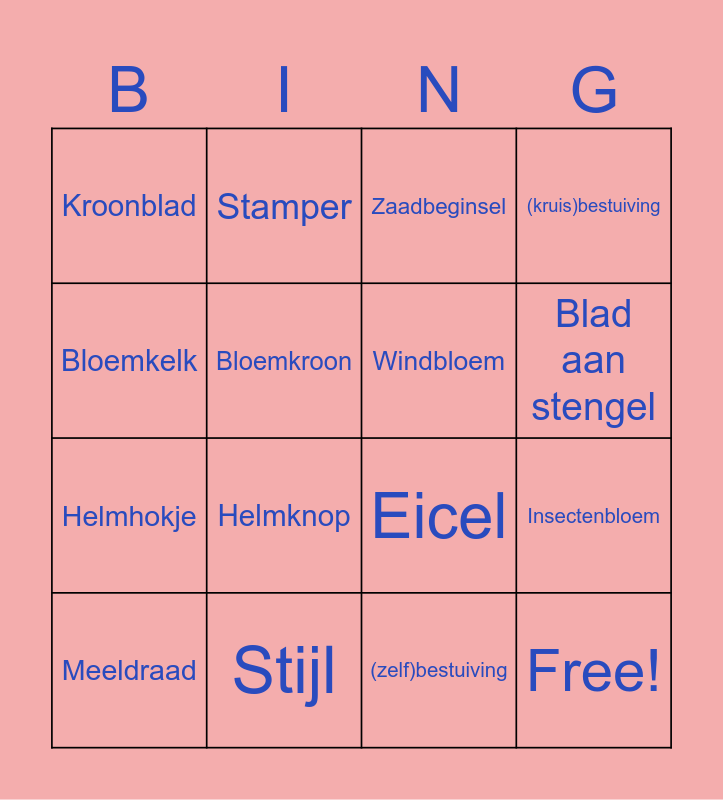 | B | I | N | G |
|---|---|---|---|
| Kroonblad | Stamper | Zaadbeginsel | (kruis)bestuiving |
| Bloemkelk | Bloemkroon | Windbloem | Blad aan stengel |
| Helmhokje | Helmknop | Eicel | Insectenbloem |
| Meeldraad | Stijl | (zelf)bestuiving | Free! |